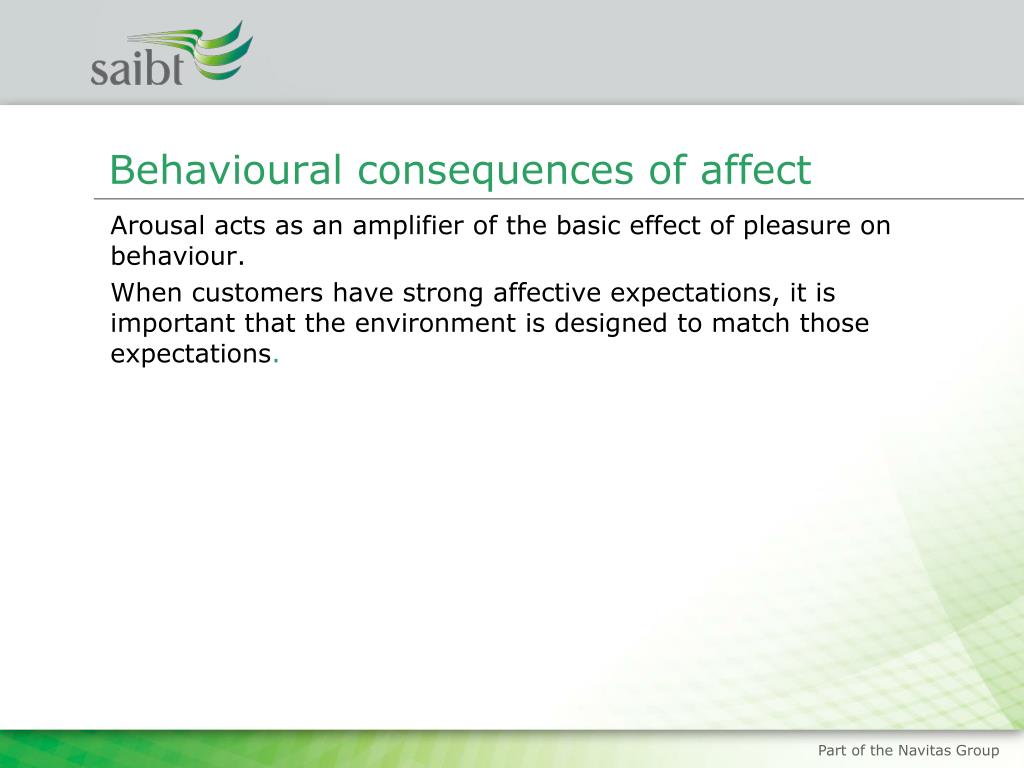 saibt

Behavioural consequences of affect

Arousal acts as an amplifier of the basic effect of pleasure on behaviour.

When customers have strong affective expectations, it is important that the environment is designed to match those expectations.

Part of the Navitas Group